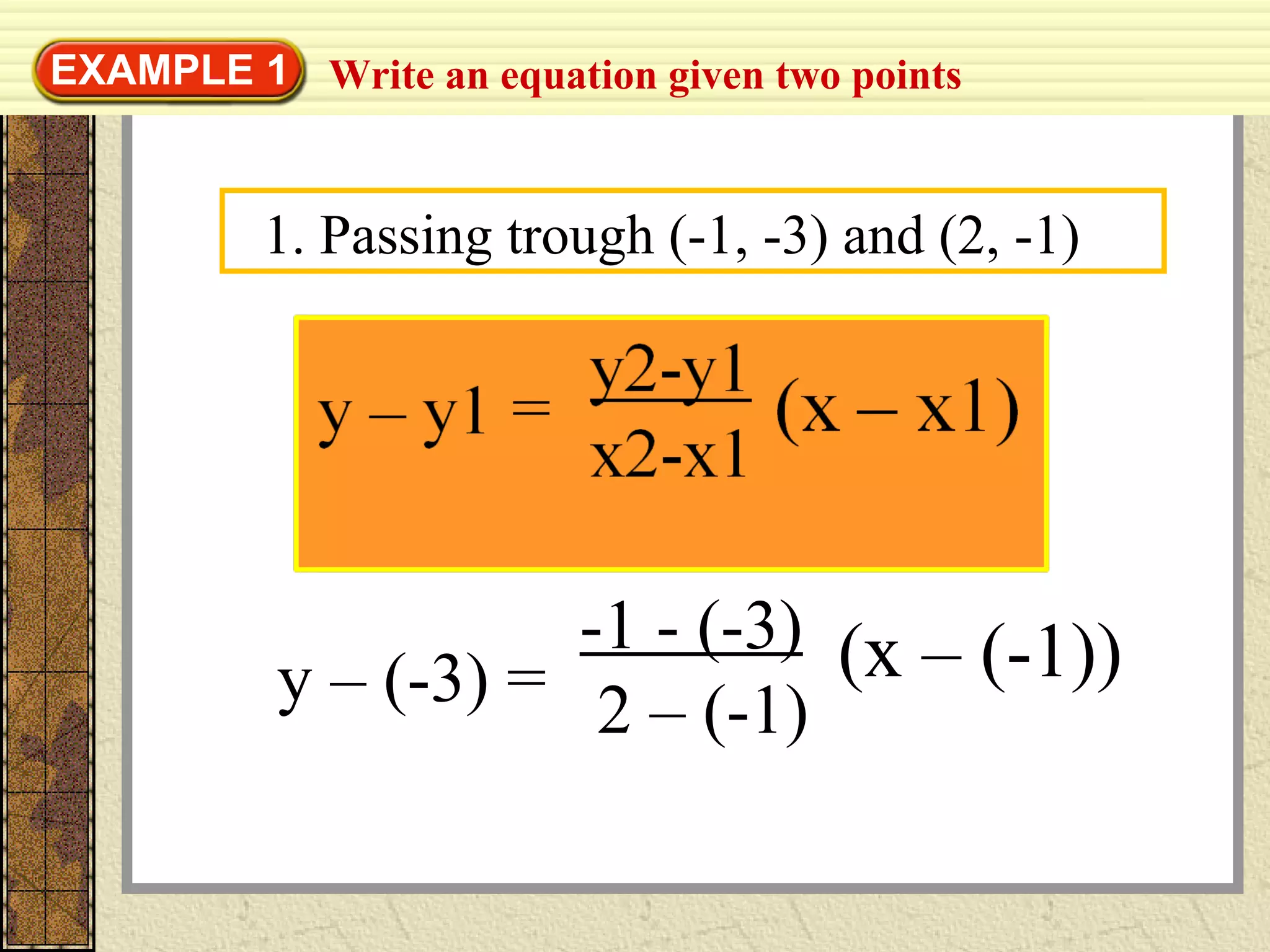 EXAMPLE 1 Write an equation given two points

1. Passing trough (-1, -3) and (2, -1)

$y - y1 = \frac{y2-y1}{x2-x1}(x - x1)$

$y - (-3) = \frac{-1 - (-3)}{2 - (-1)}(x - (-1))$